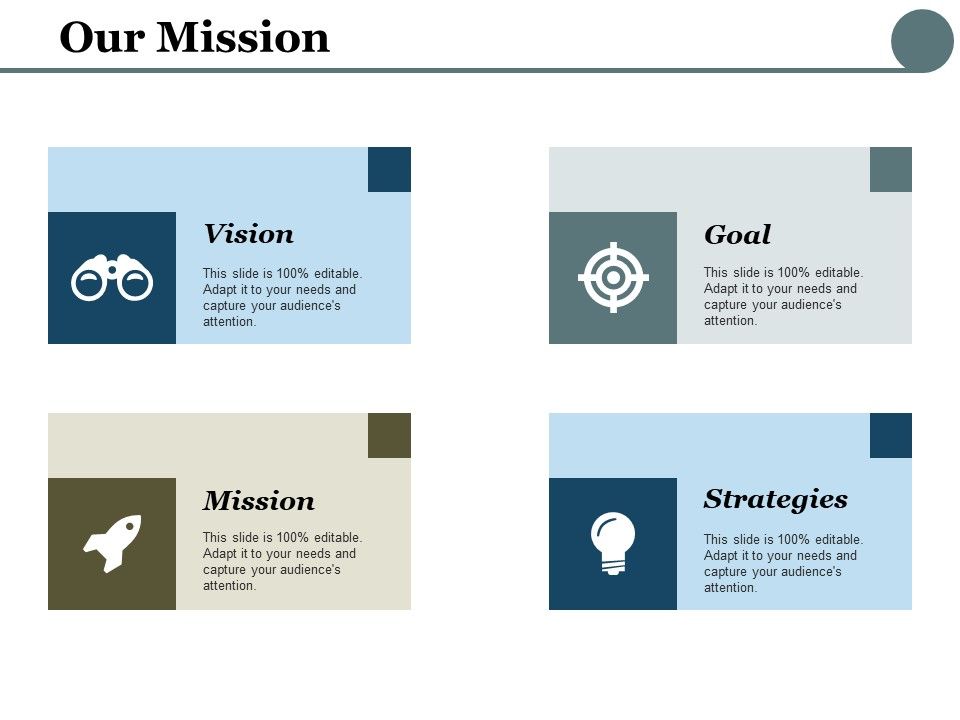 Our Mission

Vision

This slide is 100% editable. Adapt it to your needs and capture your audience's attention.

Goal

This slide is 100% editable. Adapt it to your needs and capture your audience's attention.

Mission

This slide is 100% editable. Adapt it to your needs and capture your audience's attention.

Strategies

This slide is 100% editable. Adapt it to your needs and capture your audience's attention.